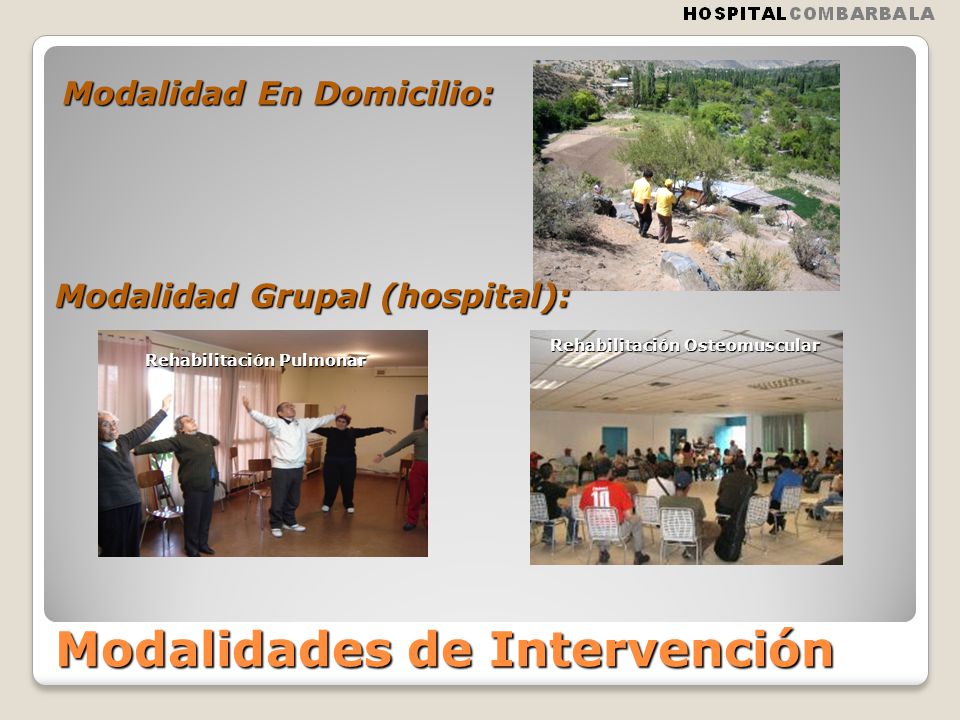 HOSPITAL COMBARBALA

Modalidad En Domicilio:

Modalidad Grupal (hospital):

Rehabilitación Pulmonar

Rehabilitación Osteomuscular

Modalidades de Intervención